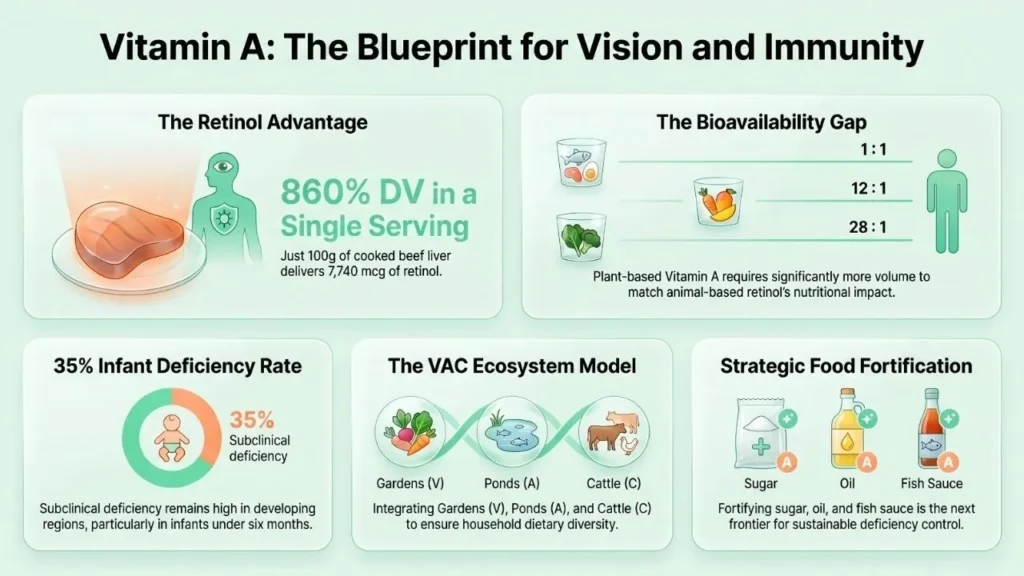 Vitamin A: The Blueprint for Vision and Immunity

The Retinol Advantage

860% DV in a Single Serving

Just 100g of cooked beef liver delivers 7,740 mcg of retinol.

The Bioavailability Gap

1 : 1

12 : 1

28 : 1

Plant-based Vitamin A requires significantly more volume to match animal-based retinol's nutritional impact.

35% Infant Deficiency Rate

35%
Subclinical deficiency

Subclinical deficiency remains high in developing regions, particularly in infants under six months.

The VAC Ecosystem Model

Gardens (V)

Ponds (A)

Cattle (C)

Integrating Gardens (V), Ponds (A), and Cattle (C) to ensure household dietary diversity.

Strategic Food Fortification

A

A

A

Sugar

Oil

Fish Sauce

Fortifying sugar, oil, and fish sauce is the next frontier for sustainable deficiency control.